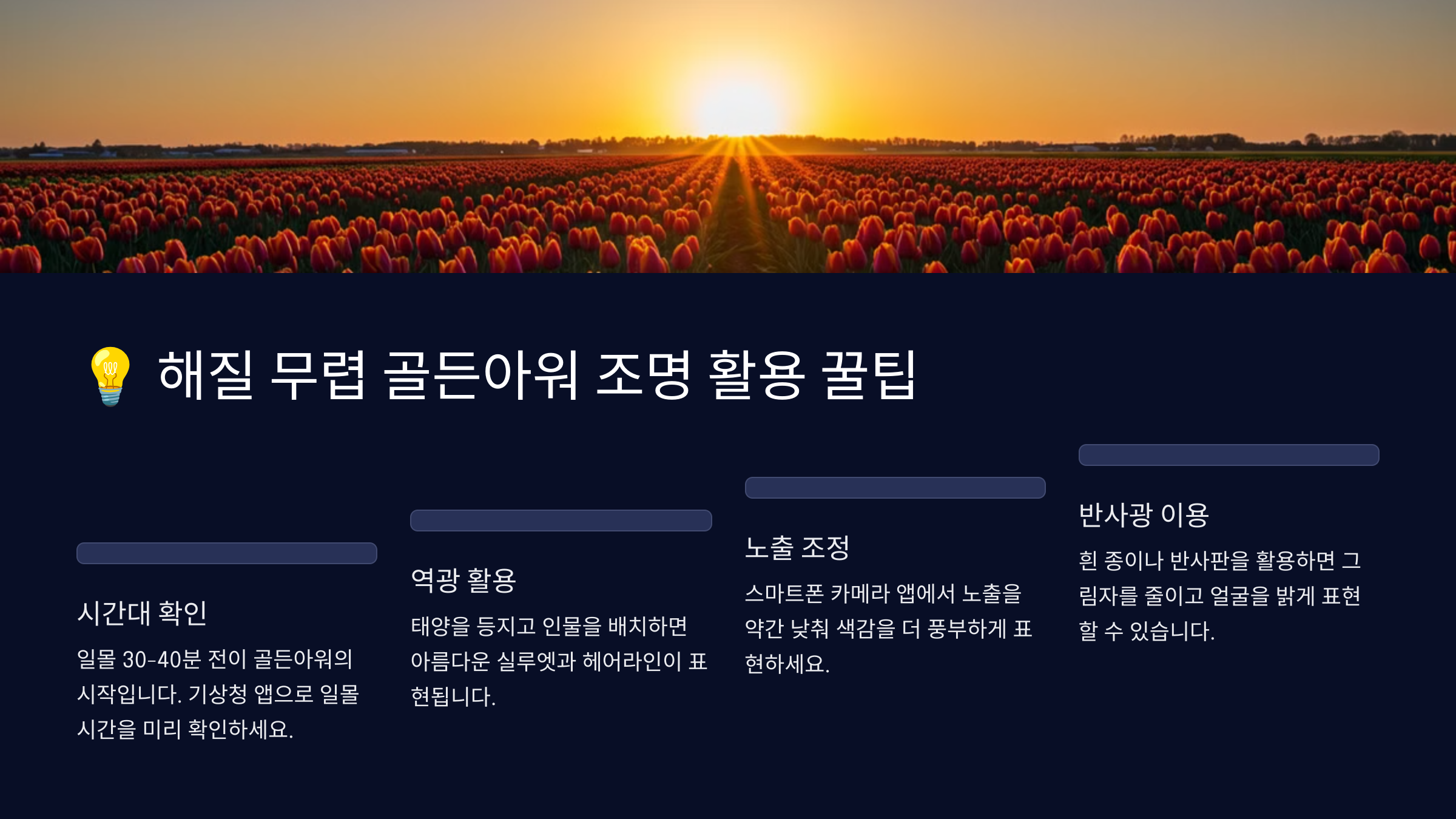 💡 해질 무렵 골든아워 조명 활용 꿀팁

시간대 확인

일몰 30-40분 전이 골든아워의 시작입니다. 기상청 앱으로 일몰 시간을 미리 확인하세요.

역광 활용

태양을 등지고 인물을 배치하면 아름다운 실루엣과 헤어라인이 표현됩니다.

노출 조정

스마트폰 카메라 앱에서 노출을 약간 낮춰 색감을 더 풍부하게 표현하세요.

반사광 이용

흰 종이나 반사판을 활용하면 그림자를 줄이고 얼굴을 밝게 표현할 수 있습니다.